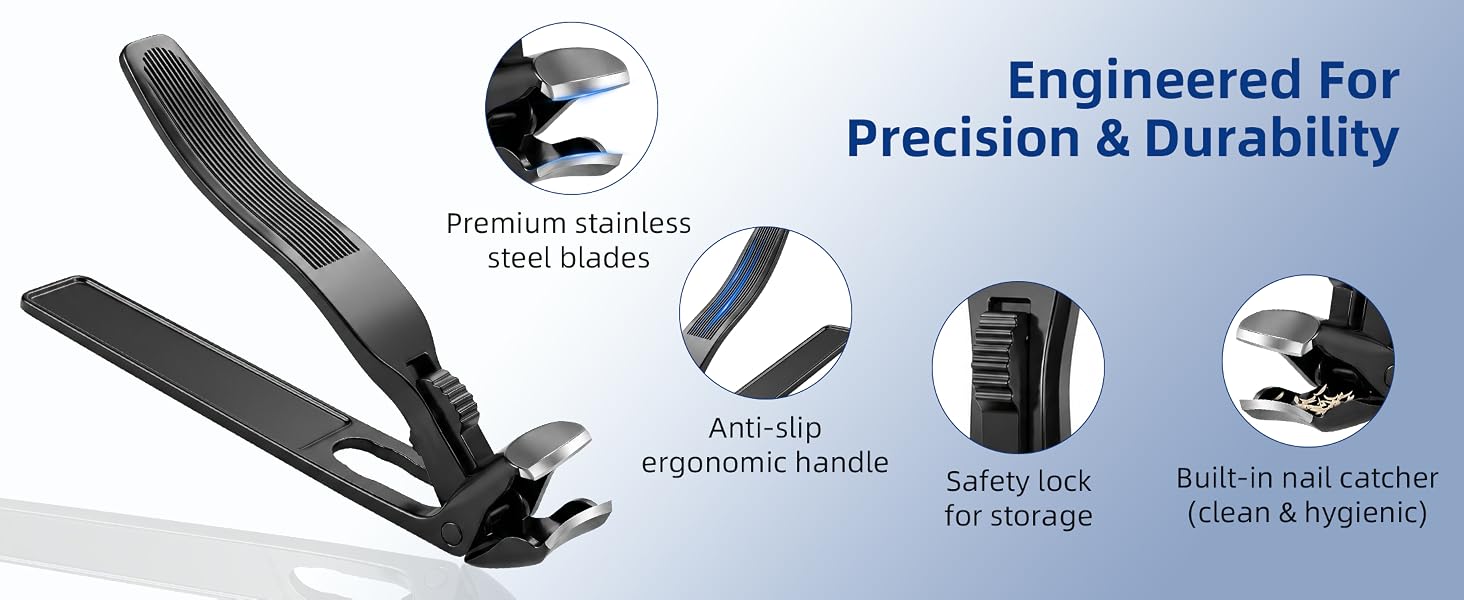 Engineered For Precision & Durability

Premium stainless steel blades

Anti-slip ergonomic handle

Safety lock for storage

Built-in nail catcher (clean & hygienic)